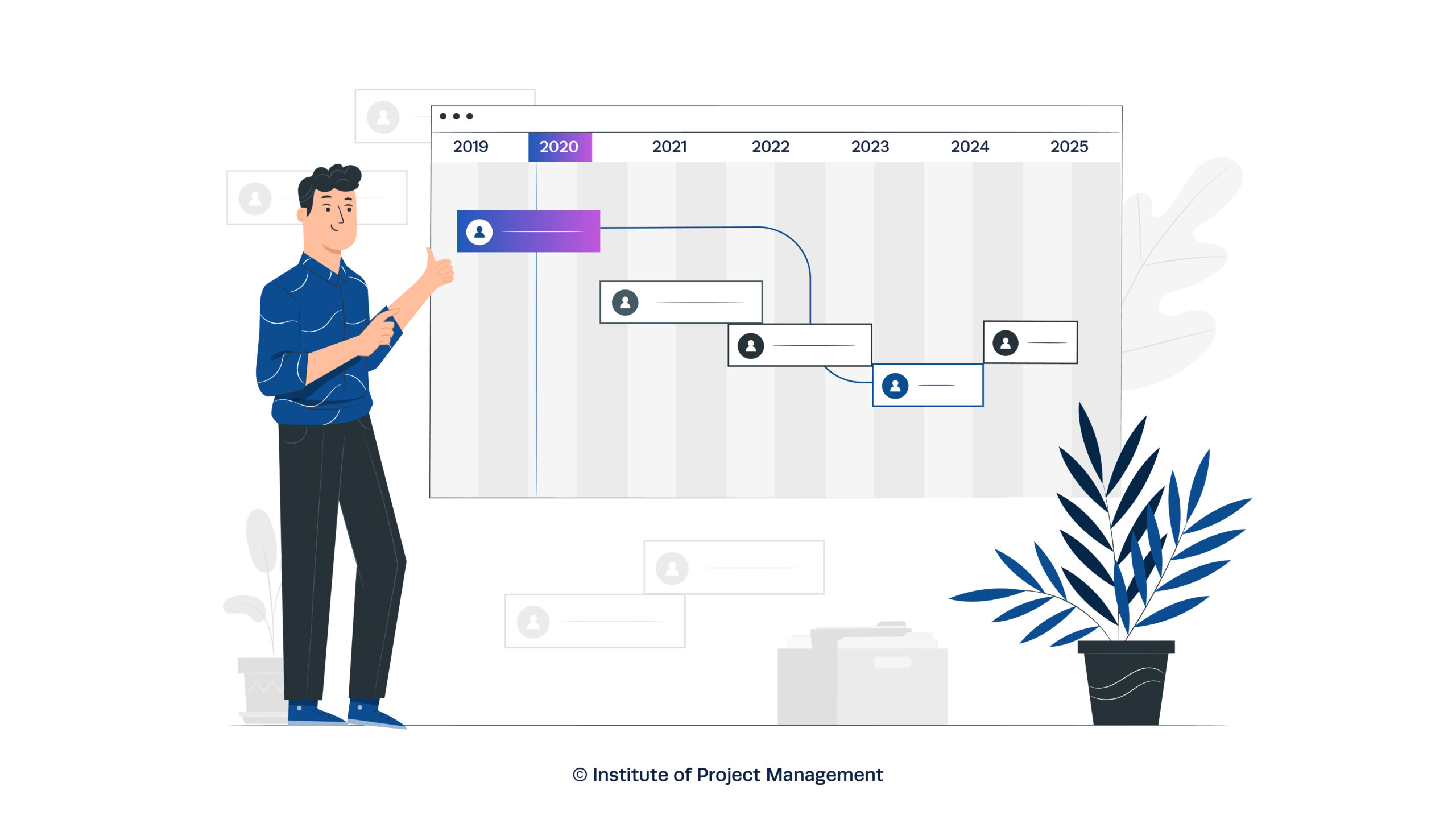 2019 2020 2021 2022 2023 2024 2025

© Institute of Project Management